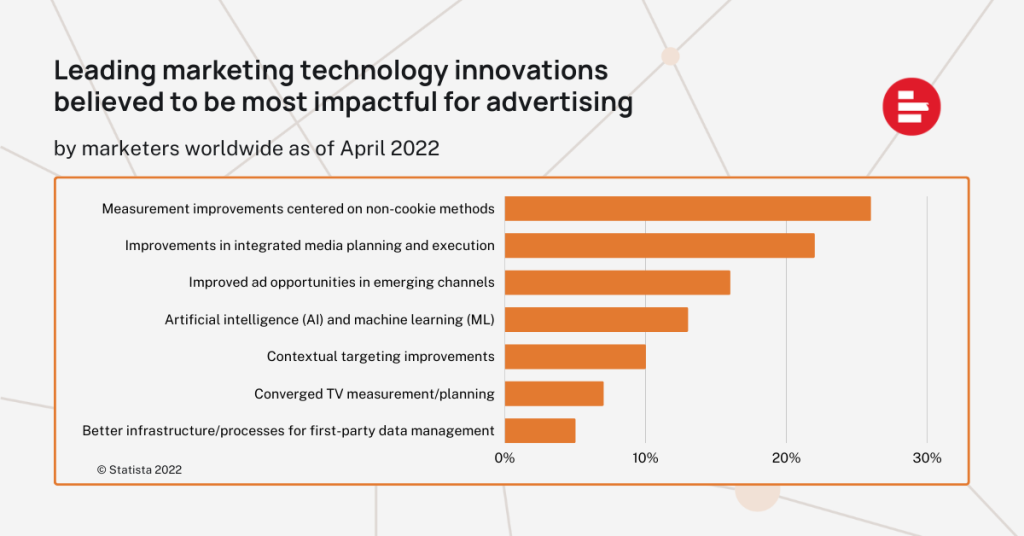 Leading marketing technology innovations believed to be most impactful for advertising

by marketers worldwide as of April 2022

Measurement improvements centered on non-cookie methods

Improvements in integrated media planning and execution

Improved ad opportunities in emerging channels

Artificial intelligence (AI) and machine learning (ML)

Contextual targeting improvements

Converged TV measurement/planning

Better infrastructure/processes for first-party data management

© Statista 2022

0%
10%
20%
30%